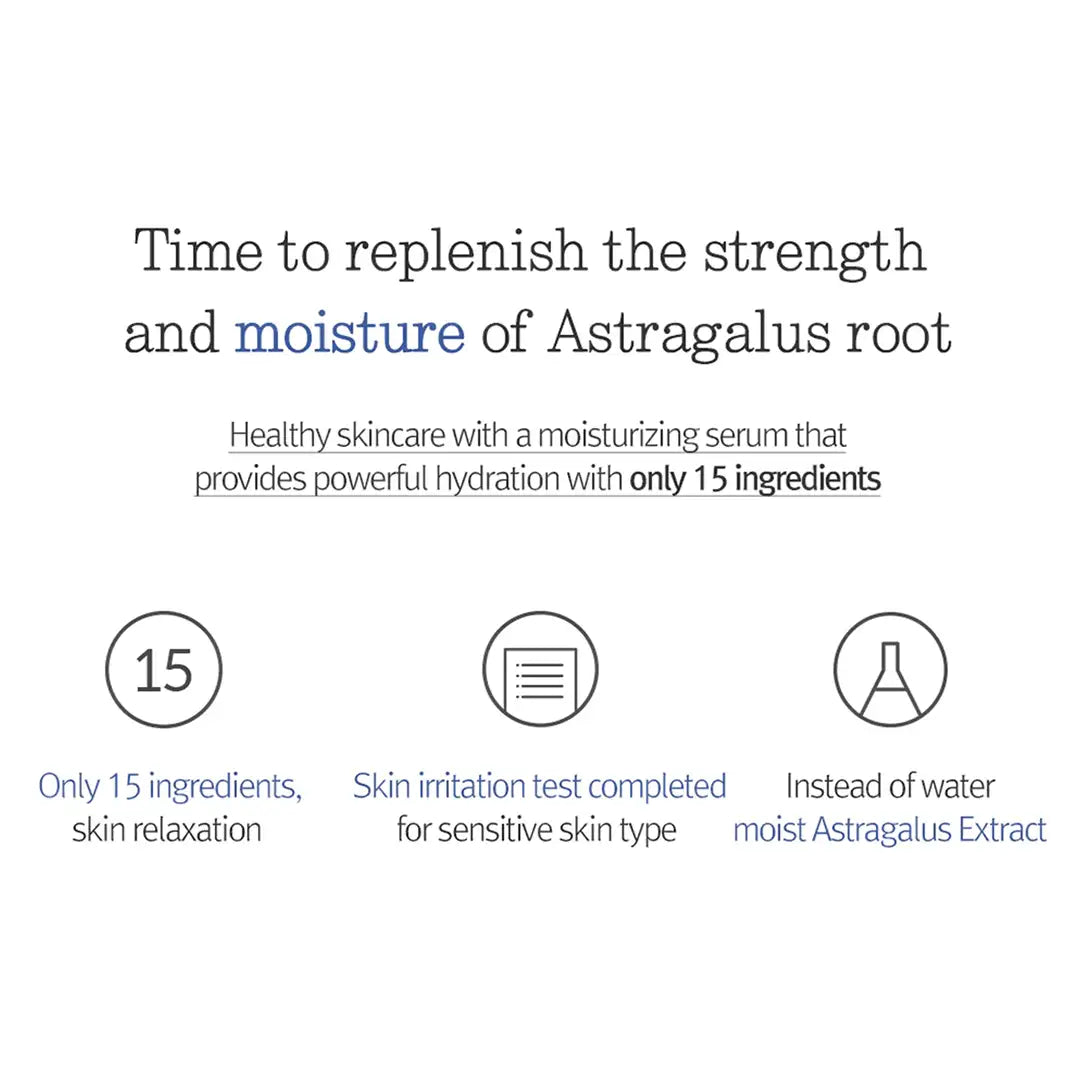 Time to replenish the strength and moisture of Astragalus root

Healthy skincare with a moisturizing serum that provides powerful hydration with only 15 ingredients

15

Only 15 ingredients, skin relaxation

Skin irritation test completed for sensitive skin type

Instead of water moist Astragalus Extract